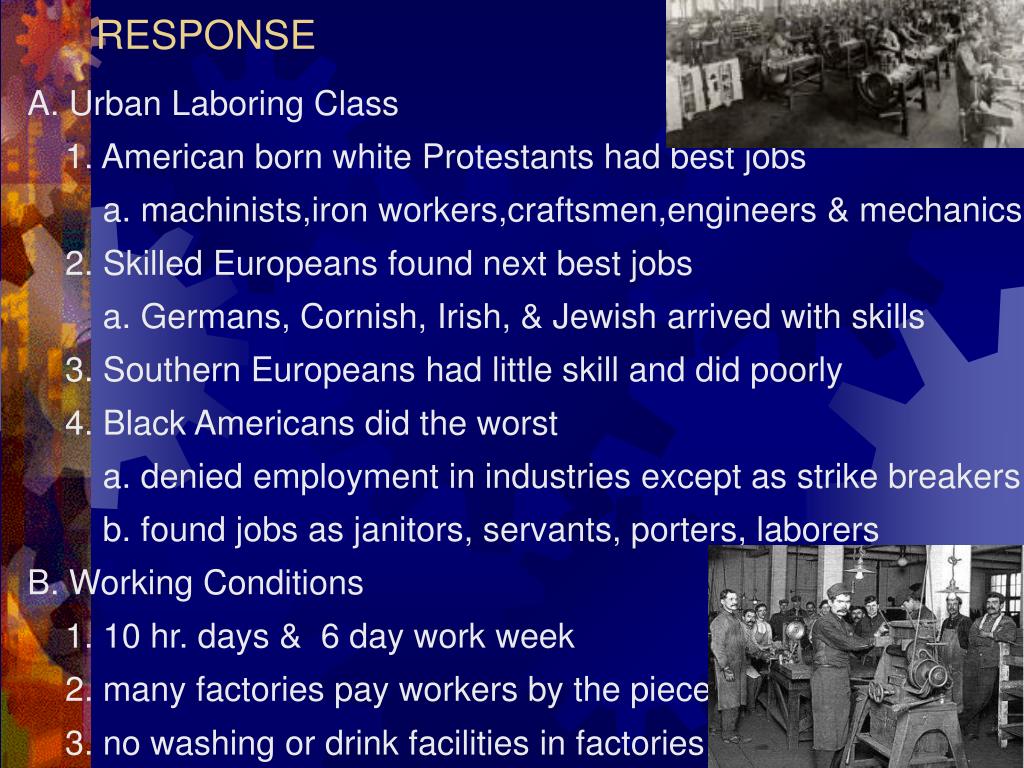 RESPONSE

A. Urban Laboring Class

1. American born white Protestants had best jobs

a. machinists,iron workers,craftsmen,engineers & mechanics

2. Skilled Europeans found next best jobs

a. Germans, Cornish, Irish, & Jewish arrived with skills

3. Southern Europeans had little skill and did poorly

4. Black Americans did the worst

a. denied employment in industries except as strike breakers

b. found jobs as janitors, servants, porters, laborers

B. Working Conditions

1. 10 hr. days & 6 day work week

2. many factories pay workers by the piece

3. no washing or drink facilities in factories